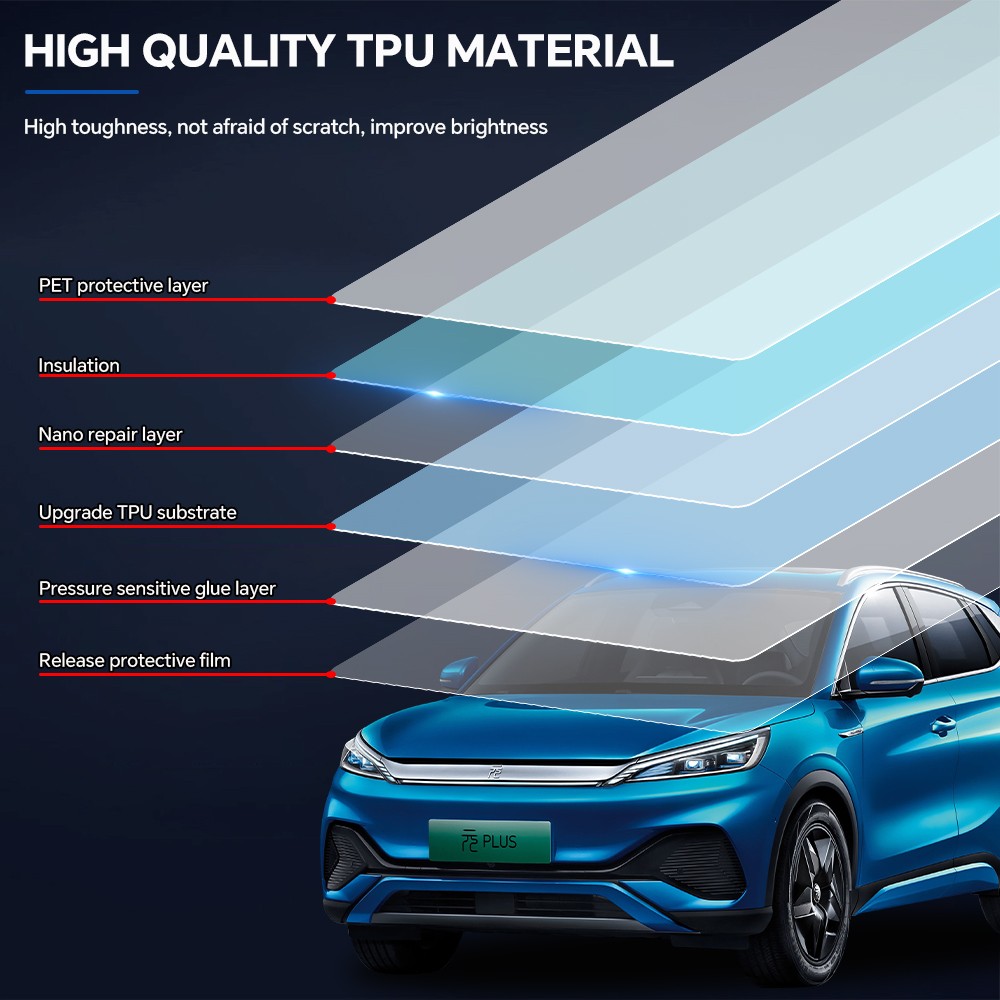 HIGH QUALITY TPU MATERIAL

High toughness, not afraid of scratch, improve brightness

PET protective layer

Insulation

Nano repair layer

Upgrade TPU substrate

Pressure sensitive glue layer

Release protective film

元 PLUS